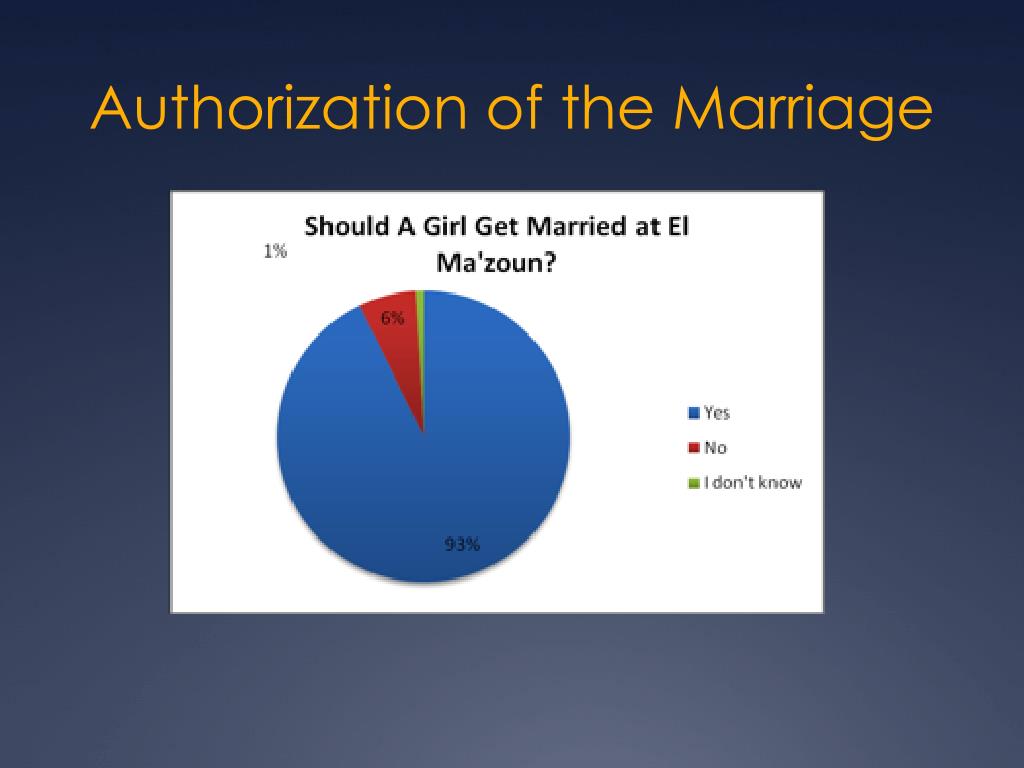 Authorization of the Marriage

Should A Girl Get Married at El Ma'zoun?

1%

6%

93%

Yes

No

I don't know